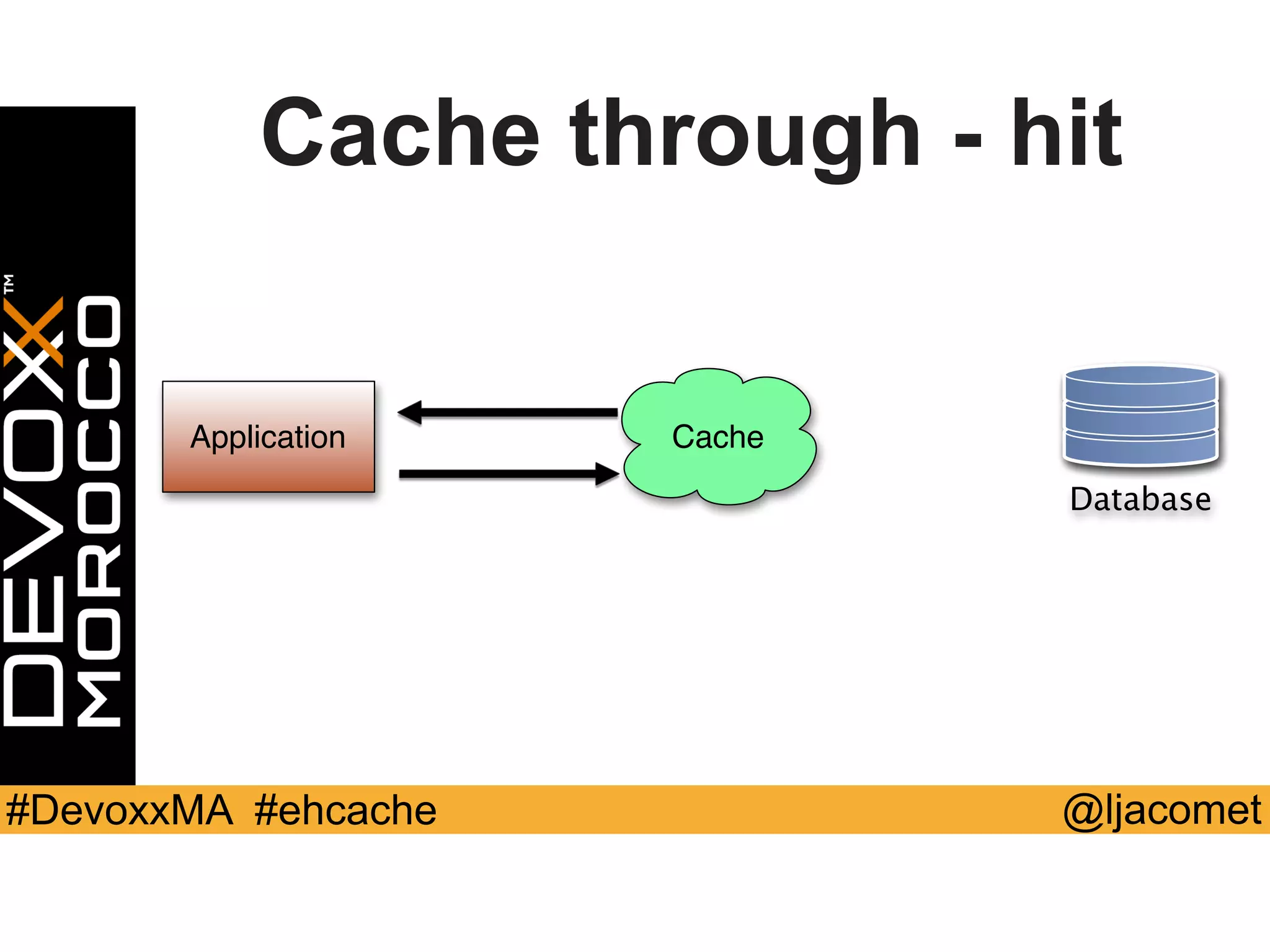 Cache through - hit

DEVOXX™
MOROCCO

Application

Cache

Database

#DevoxxMA #ehcache @ljacomet